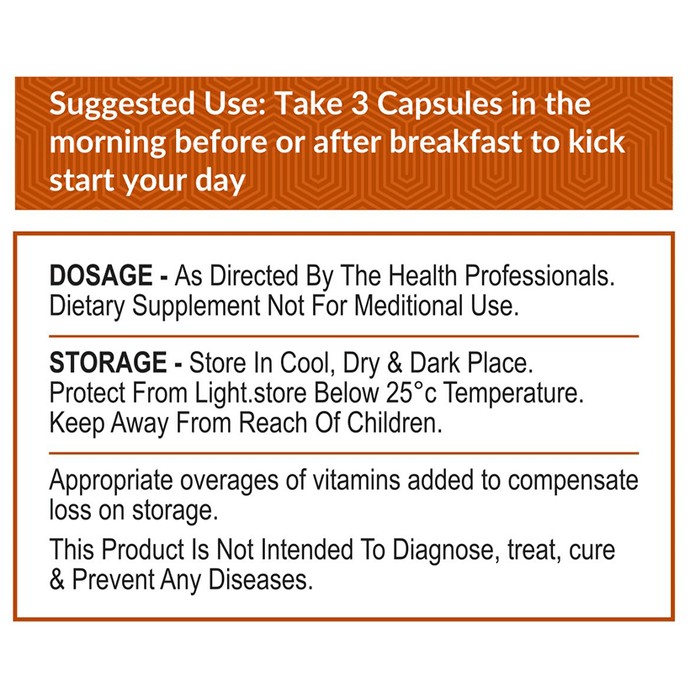 Suggested Use: Take 3 Capsules in the morning before or after breakfast to kick start your day

DOSAGE - As Directed By The Health Professionals. Dietary Supplement Not For Meditional Use.

STORAGE - Store In Cool, Dry & Dark Place. Protect From Light.store Below 25°c Temperature. Keep Away From Reach Of Children.

Appropriate overages of vitamins added to compensate loss on storage.

This Product Is Not Intended To Diagnose, treat, cure & Prevent Any Diseases.